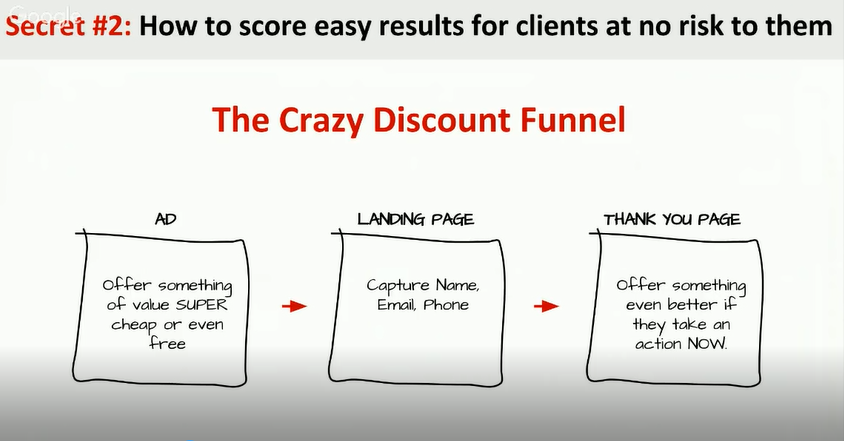 Google

Secret #2: How to score easy results for clients at no risk to them

The Crazy Discount Funnel

AD

Offer something of value SUPER cheap or even free

LANDING PAGE

Capture Name, Email, Phone

THANK YOU PAGE

Offer something even better if they take an action NOW.